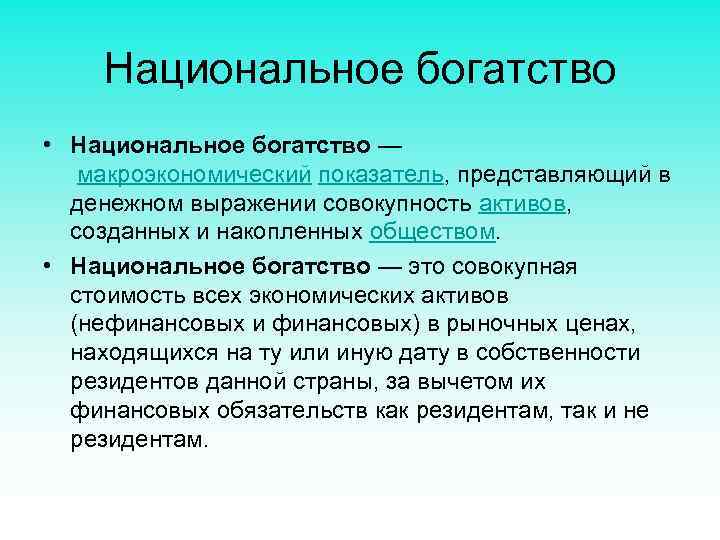 Национальное богатство

• **Национальное богатство** — макроэкономический показатель, представляющий в денежном выражении совокупность активов, созданных и накопленных обществом.

• **Национальное богатство** — это совокупная стоимость всех экономических активов (нефинансовых и финансовых) в рыночных ценах, находящихся на ту или иную дату в собственности резидентов данной страны, за вычетом их финансовых обязательств как резидентам, так и не резидентам.